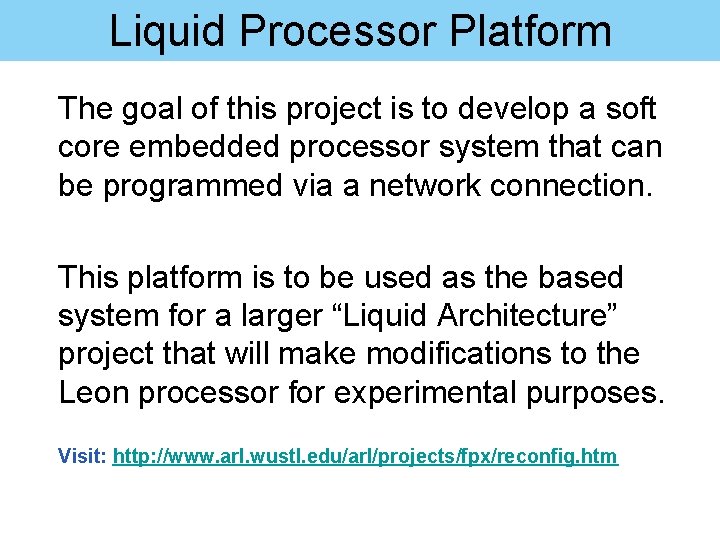 Liquid Processor Platform

The goal of this project is to develop a soft core embedded processor system that can be programmed via a network connection.

This platform is to be used as the based system for a larger “Liquid Architecture” project that will make modifications to the Leon processor for experimental purposes.

Visit: http://www.arl.wustl.edu/arl/projects/fpx/reconfig.htm